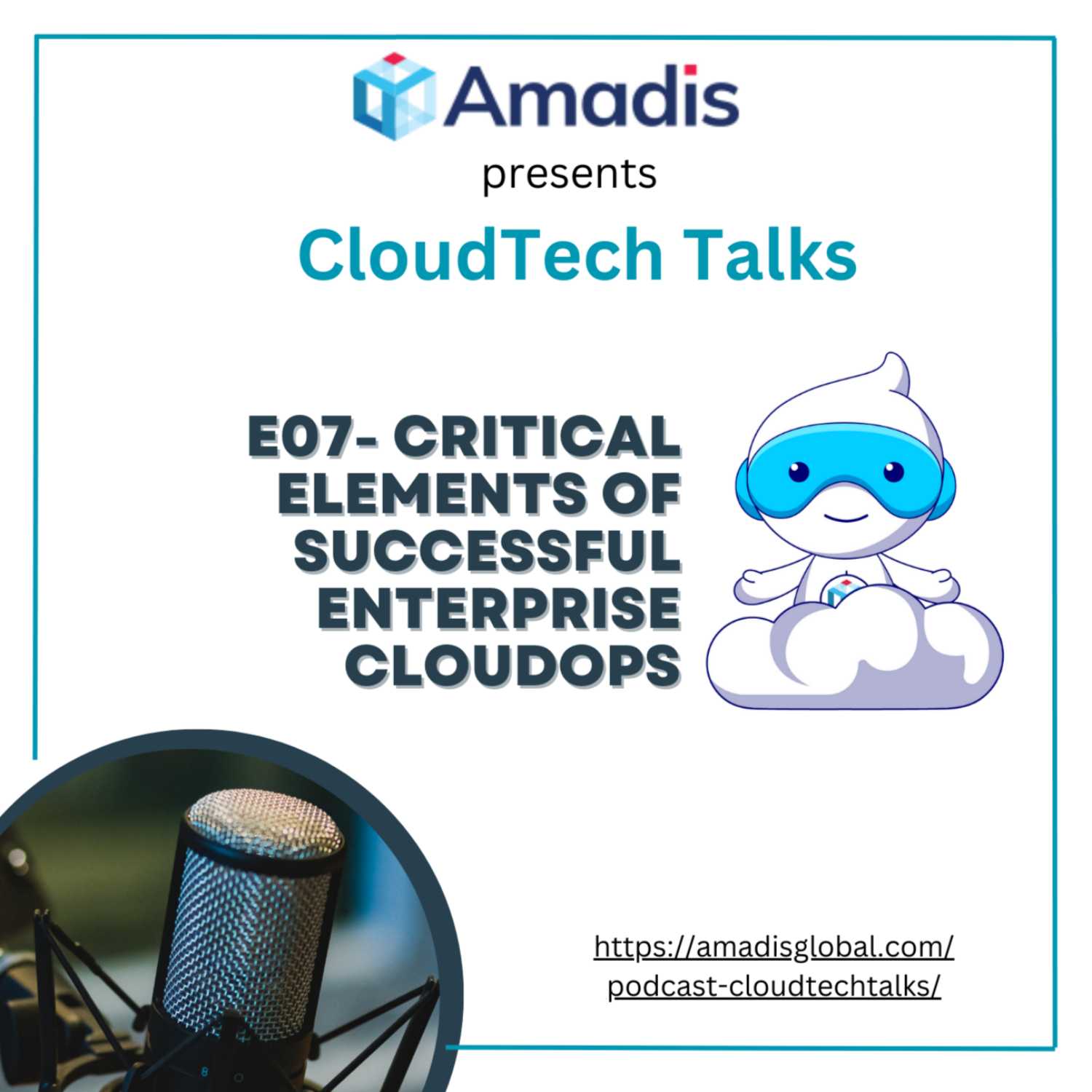 Amadis
presents
CloudTech Talks

E07- CRITICAL ELEMENTS OF SUCCESSFUL ENTERPRISE CLOUDOPS

https://amadisglobal.com/podcast-cloudtechtalks/